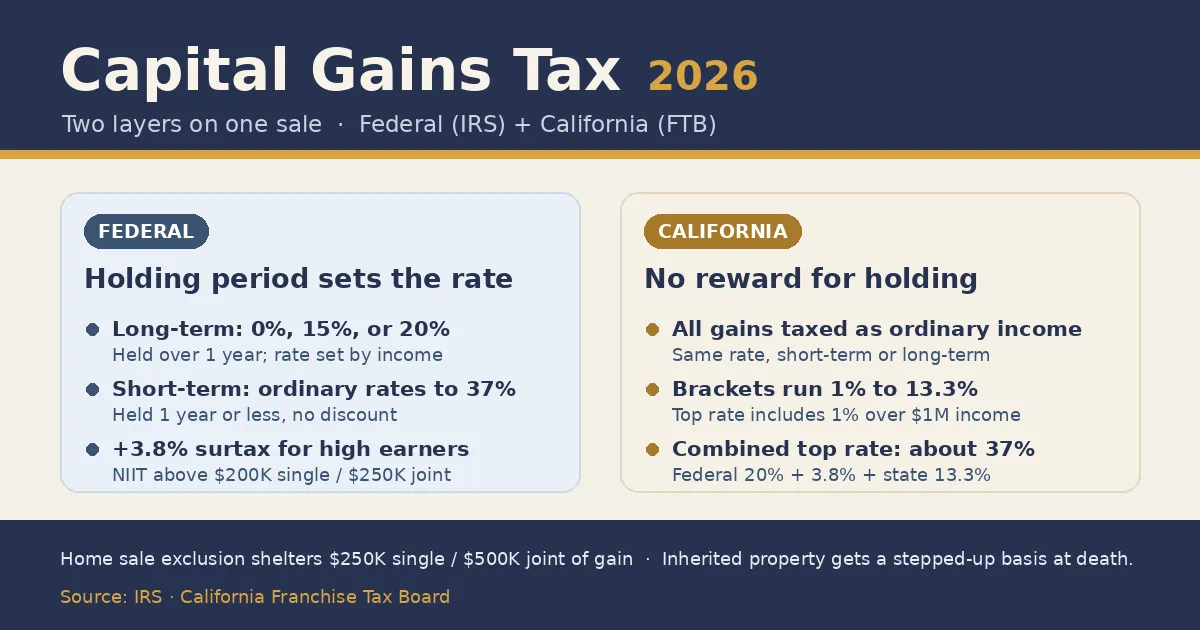 Capital Gains Tax 2026

Two layers on one sale · Federal (IRS) + California (FTB)

FEDERAL

Holding period sets the rate

Long-term: 0%, 15%, or 20%
Held over 1 year; rate set by income

Short-term: ordinary rates to 37%
Held 1 year or less, no discount

+3.8% surtax for high earners
NIIT above $200K single / $250K joint

CALIFORNIA

No reward for holding

All gains taxed as ordinary income
Same rate, short-term or long-term

Brackets run 1% to 13.3%
Top rate includes 1% over $1M income

Combined top rate: about 37%
Federal 20% + 3.8% + state 13.3%

Home sale exclusion shelters $250K single / $500K joint of gain · Inherited property gets a stepped-up basis at death.

Source: IRS · California Franchise Tax Board